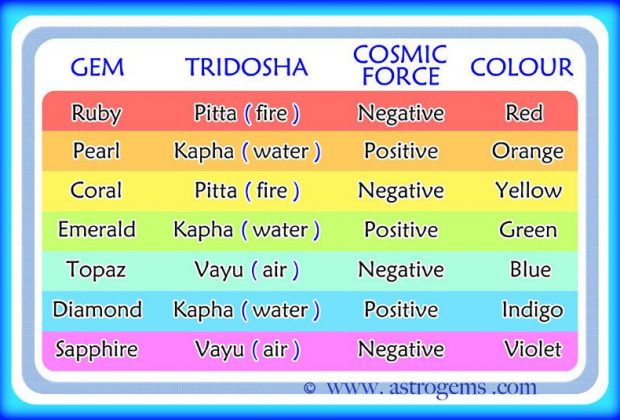 | GEM | TRIDOSHA | COSMIC FORCE | COLOUR |
|---|---|---|---|
| Ruby | Pitta ( fire ) | Negative | Red |
| Pearl | Kapha ( water ) | Positive | Orange |
| Coral | Pitta ( fire ) | Negative | Yellow |
| Emerald | Kapha ( water ) | Positive | Green |
| Topaz | Vayu ( air ) | Negative | Blue |
| Diamond | Kapha ( water ) | Positive | Indigo |
| Sapphire | Vayu ( air ) | Negative | Violet |

© www. astrogems .com